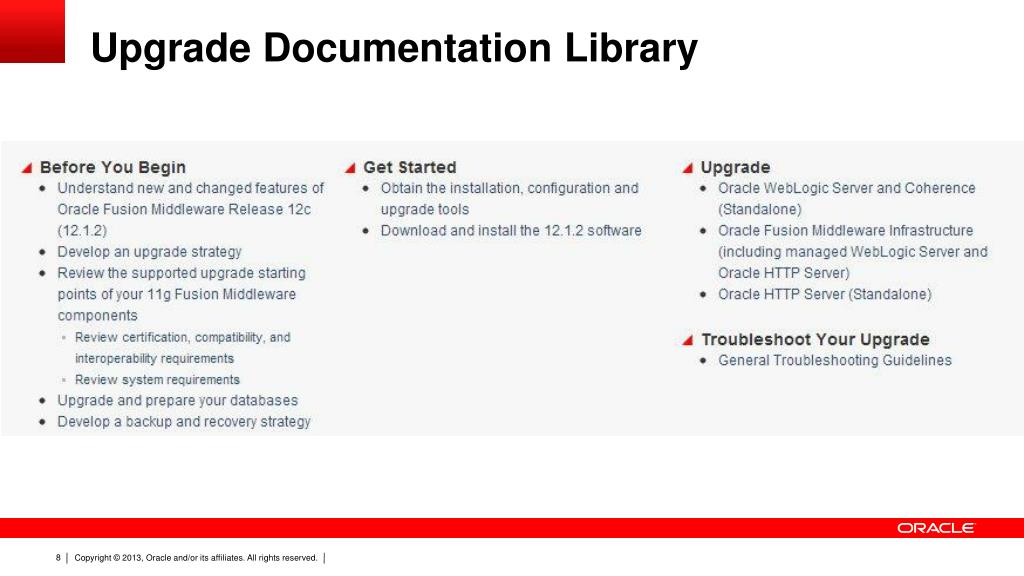 Upgrade Documentation Library

Before You Begin
- Understand new and changed features of Oracle Fusion Middleware Release 12c (12.1.2)
- Develop an upgrade strategy
- Review the supported upgrade starting points of your 11g Fusion Middleware components
  - Review certification, compatibility, and interoperability requirements
  - Review system requirements
- Upgrade and prepare your databases
- Develop a backup and recovery strategy

Get Started
- Obtain the installation, configuration and upgrade tools
- Download and install the 12.1.2 software

Upgrade
- Oracle WebLogic Server and Coherence (Standalone)
- Oracle Fusion Middleware Infrastructure (including managed WebLogic Server and Oracle HTTP Server)
- Oracle HTTP Server (Standalone)

Troubleshoot Your Upgrade
- General Troubleshooting Guidelines

ORACLE

8 | Copyright © 2013, Oracle and/or its affiliates. All rights reserved. |